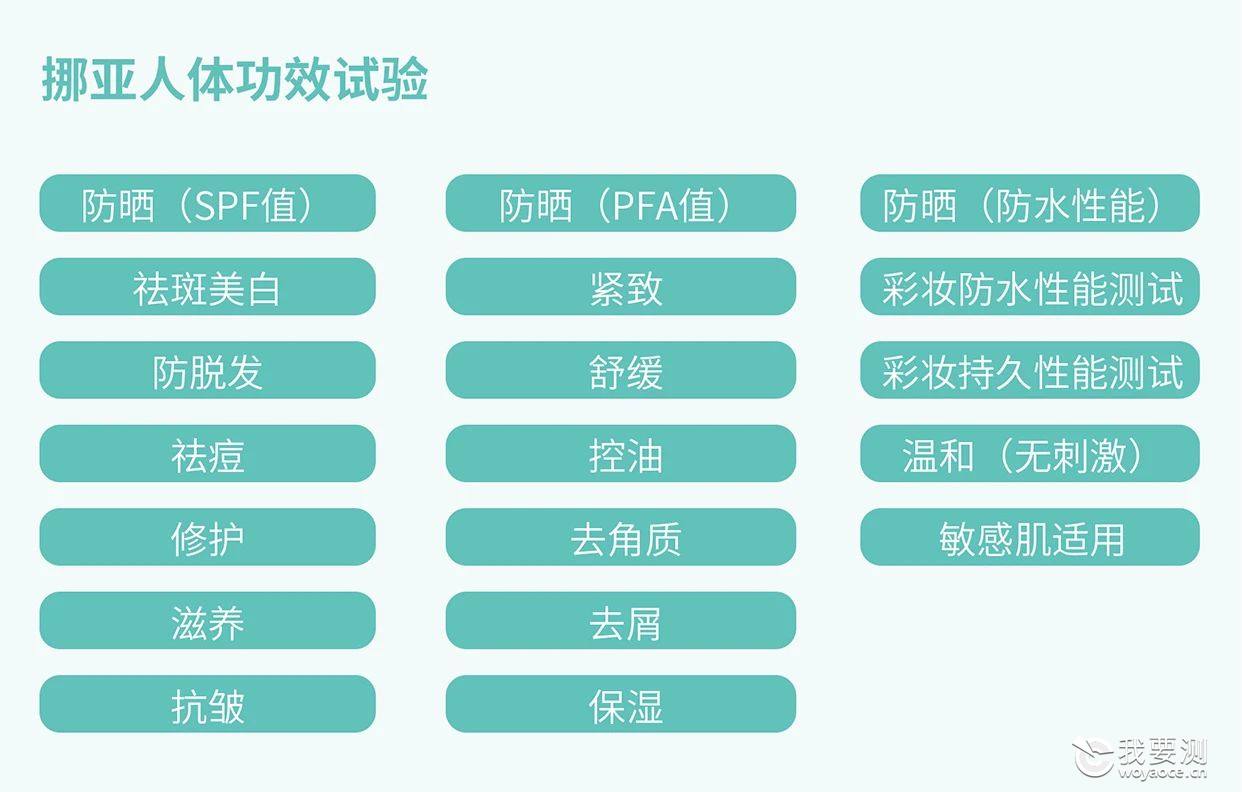 挪亚人体功效试验

防晒（SPF值）

祛斑美白

防脱发

祛痘

修护

滋养

抗皱

防晒（PFA值）

紧致

舒缓

控油

去角质

去屑

保湿

防晒（防水性能）

彩妆防水性能测试

彩妆持久性能测试

温和（无刺激）

敏感肌适用

我要测
woyaoce.cn